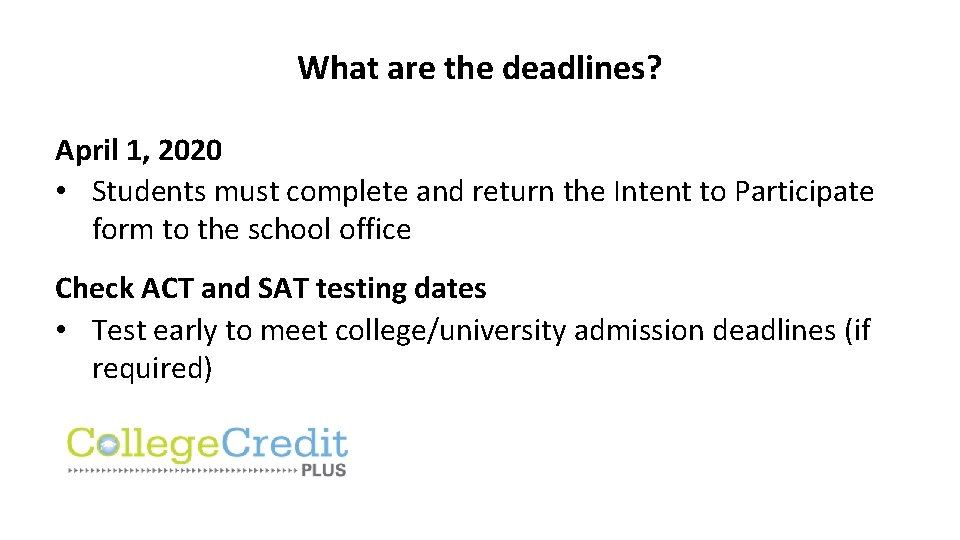 What are the deadlines?

April 1, 2020
• Students must complete and return the Intent to Participate form to the school office

Check ACT and SAT testing dates
• Test early to meet college/university admission deadlines (if required)

CollegeCredit PLUS